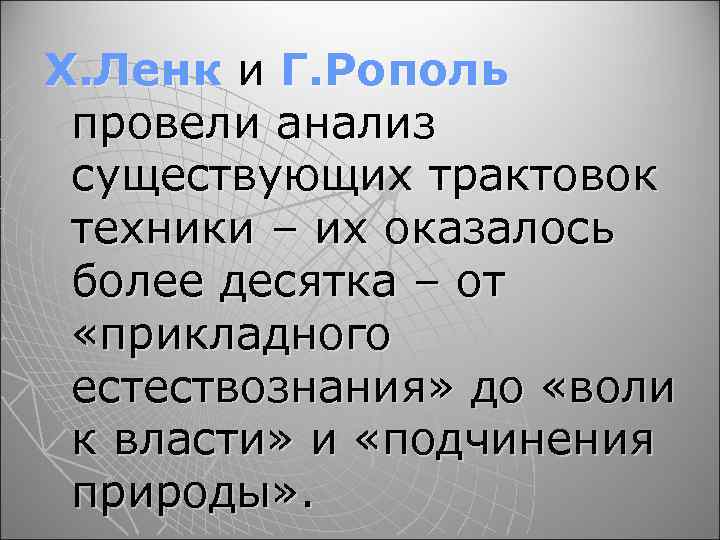 Х.Ленк и Г.Рополь провели анализ существующих трактовок техники – их оказалось более десятка – от «прикладного естествознания» до «воли к власти» и «подчинения природы».